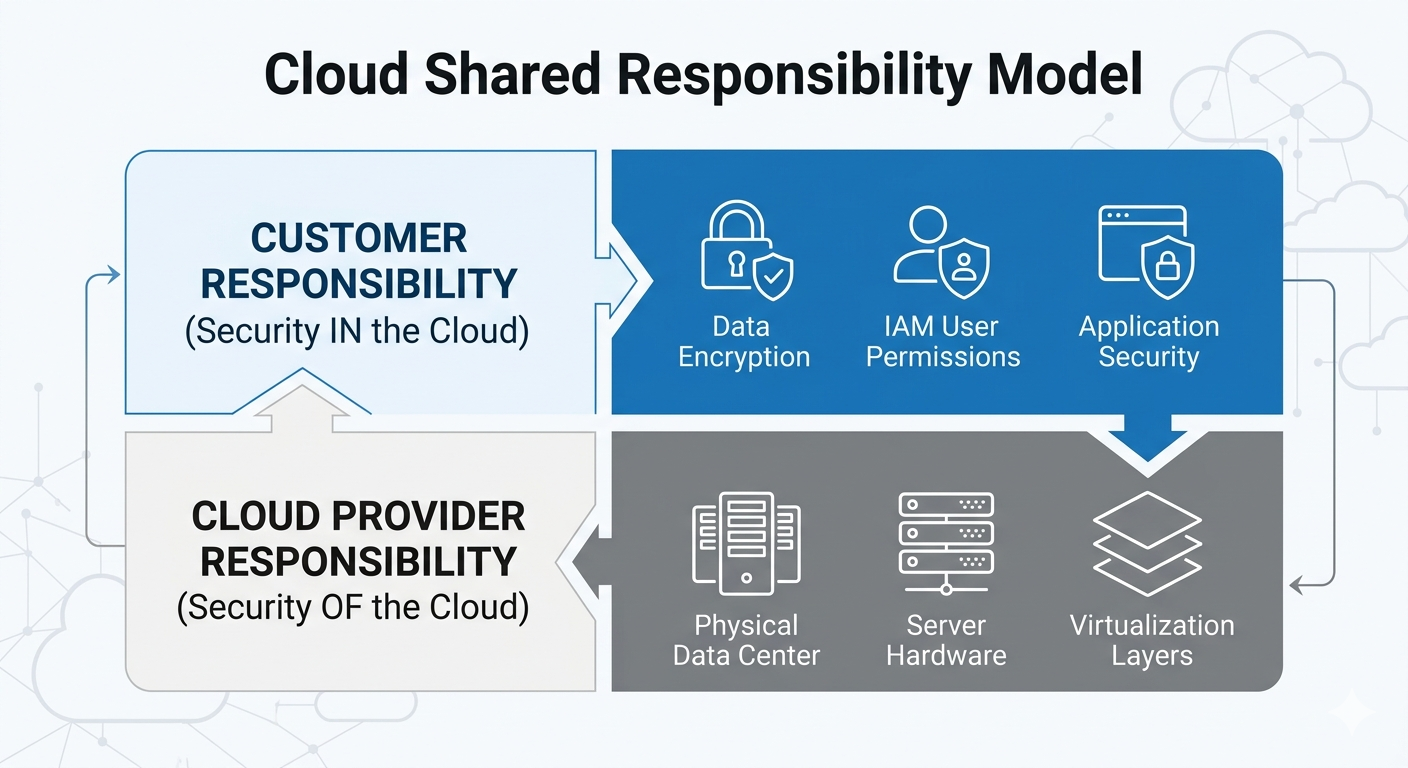 Cloud Shared Responsibility Model

CUSTOMER RESPONSIBILITY
(Security IN the Cloud)

Data Encryption

IAM User Permissions

Application Security

CLOUD PROVIDER RESPONSIBILITY
(Security OF the Cloud)

Physical Data Center

Server Hardware

Virtualization Layers